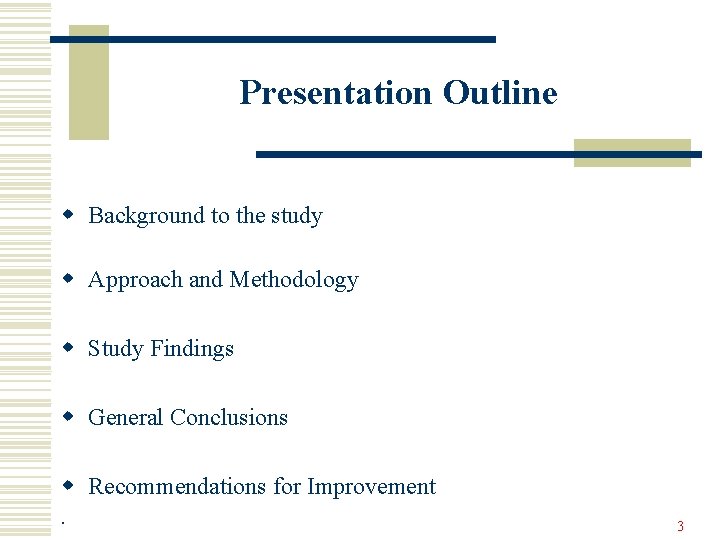 Presentation Outline

- Background to the study
- Approach and Methodology
- Study Findings
- General Conclusions
- Recommendations for Improvement

.

3